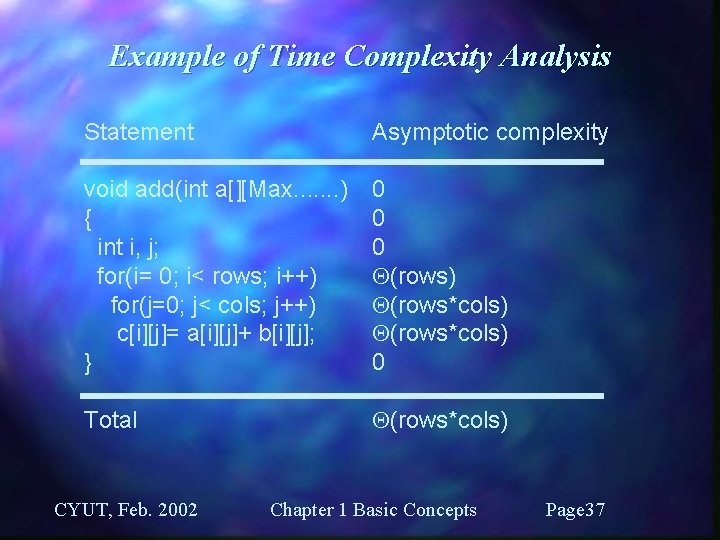 Example of Time Complexity Analysis

| Statement | Asymptotic complexity |
|---|---|
| void add(int a[][Max.......) | 0 |
| { | 0 |
| int i, j; | 0 |
| for(i= 0; i< rows; i++) | $\Theta$(rows) |
| for(j=0; j< cols; j++) | $\Theta$(rows*cols) |
| c[i][j]= a[i][j]+ b[i][j]; | $\Theta$(rows*cols) |
| } | 0 |
| Total | $\Theta$(rows*cols) |

CYUT, Feb. 2002 Chapter 1 Basic Concepts Page37